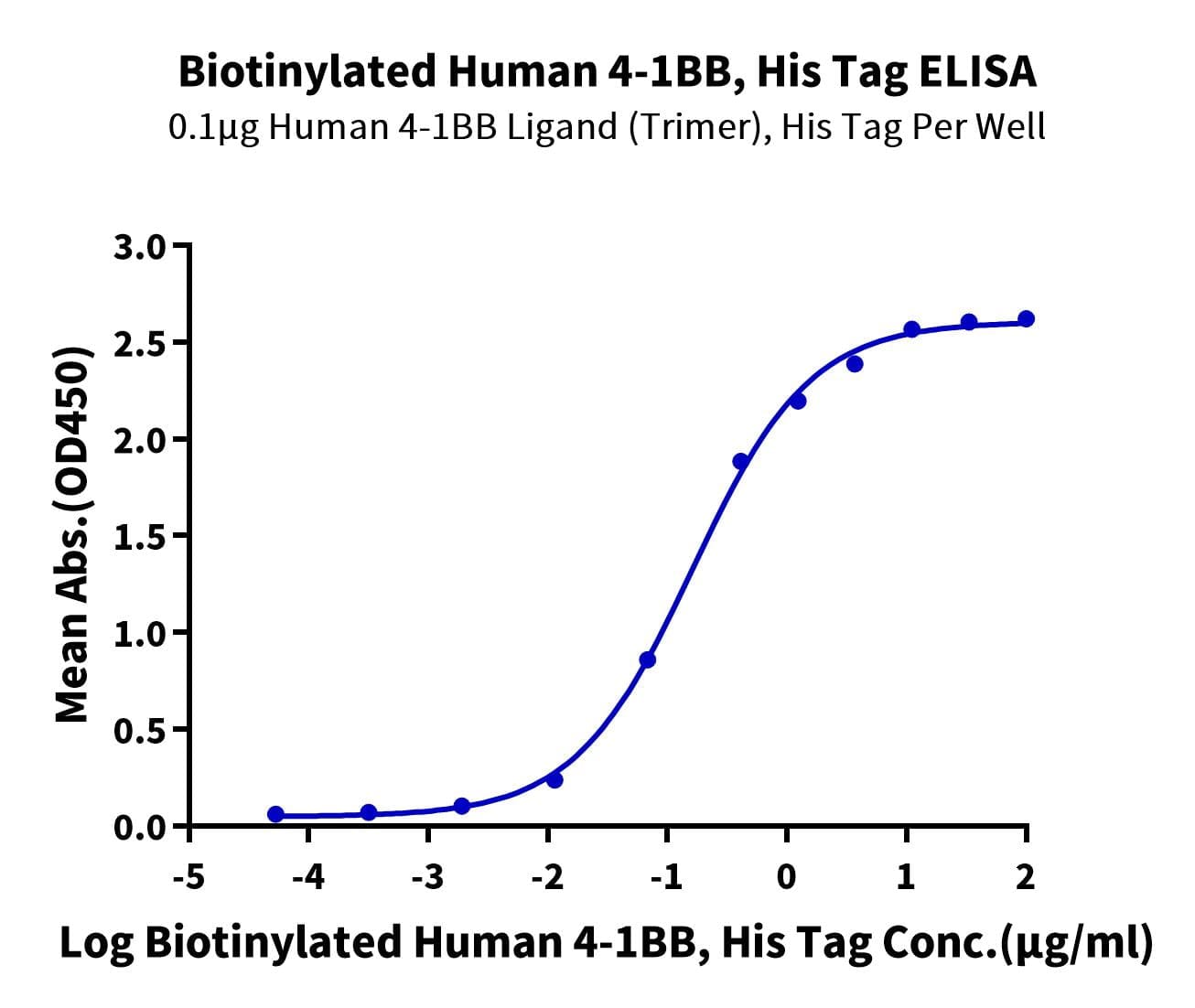 Biotinylated Human 4-1BB, His Tag ELISA
0.1μg Human 4-1BB Ligand (Trimer), His Tag Per Well

Mean Abs.(OD450)

3.0
2.5
2.0
1.5
1.0
0.5
0.0

-5
-4
-3
-2
-1
0
1
2

Log Biotinylated Human 4-1BB, His Tag Conc.(μg/ml)